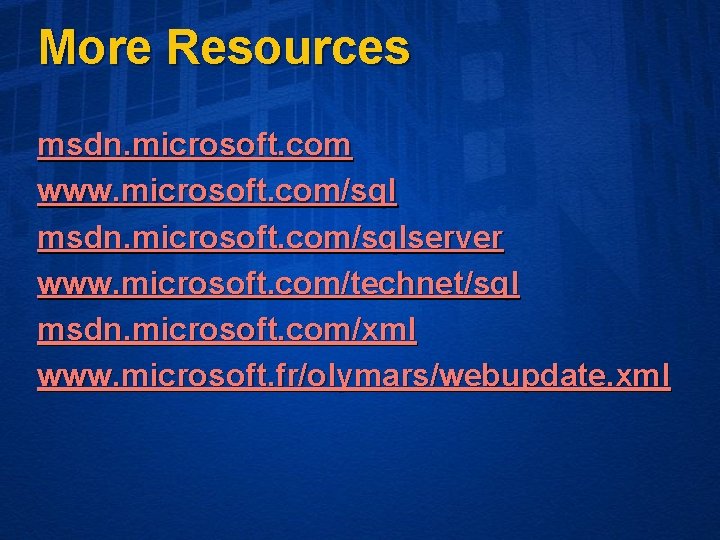 More Resources

msdn.microsoft.com

www.microsoft.com/sql

msdn.microsoft.com/sqlserver

www.microsoft.com/technet/sql

msdn.microsoft.com/xml

www.microsoft.fr/olymars/webupdate.xml